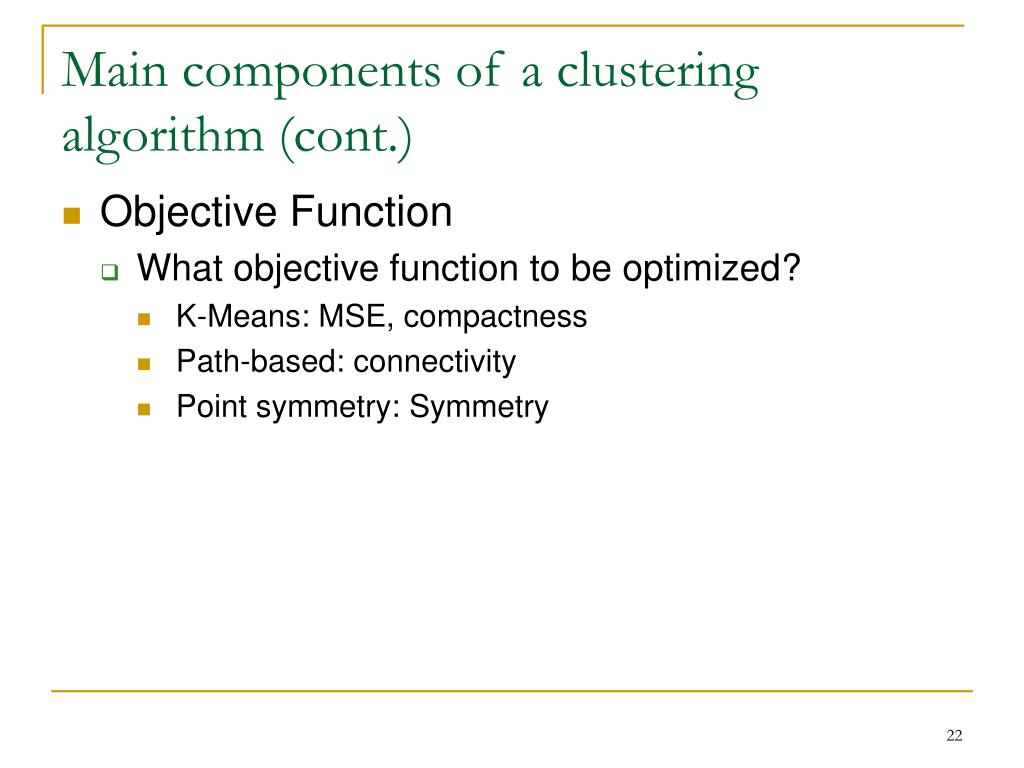 Main components of a clustering algorithm (cont.)

Objective Function

What objective function to be optimized?

K-Means: MSE, compactness

Path-based: connectivity

Point symmetry: Symmetry

22